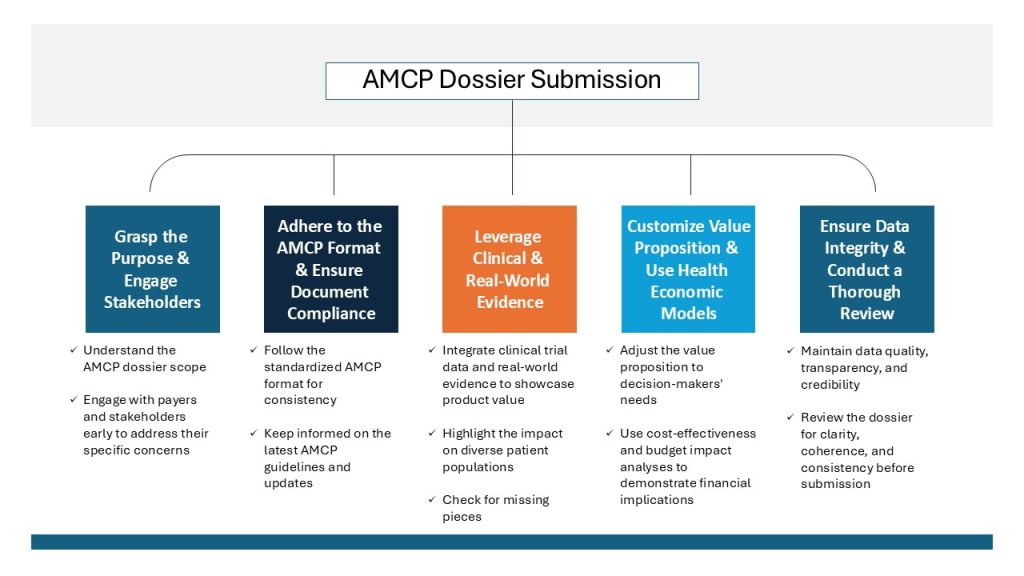 AMCP Dossier Submission

Grasp the Purpose & Engage Stakeholders

✓ Understand the AMCP dossier scope

✓ Engage with payers and stakeholders early to address their specific concerns

Adhere to the AMCP Format & Ensure Document Compliance

✓ Follow the standardized AMCP format for consistency

✓ Keep informed on the latest AMCP guidelines and updates

Leverage Clinical & Real-World Evidence

✓ Integrate clinical trial data and real-world evidence to showcase product value

✓ Highlight the impact on diverse patient populations

✓ Check for missing pieces

Customize Value Proposition & Use Health Economic Models

✓ Adjust the value proposition to decision-makers' needs

✓ Use cost-effectiveness and budget impact analyses to demonstrate financial implications

Ensure Data Integrity & Conduct a Thorough Review

✓ Maintain data quality, transparency, and credibility

✓ Review the dossier for clarity, coherence, and consistency before submission